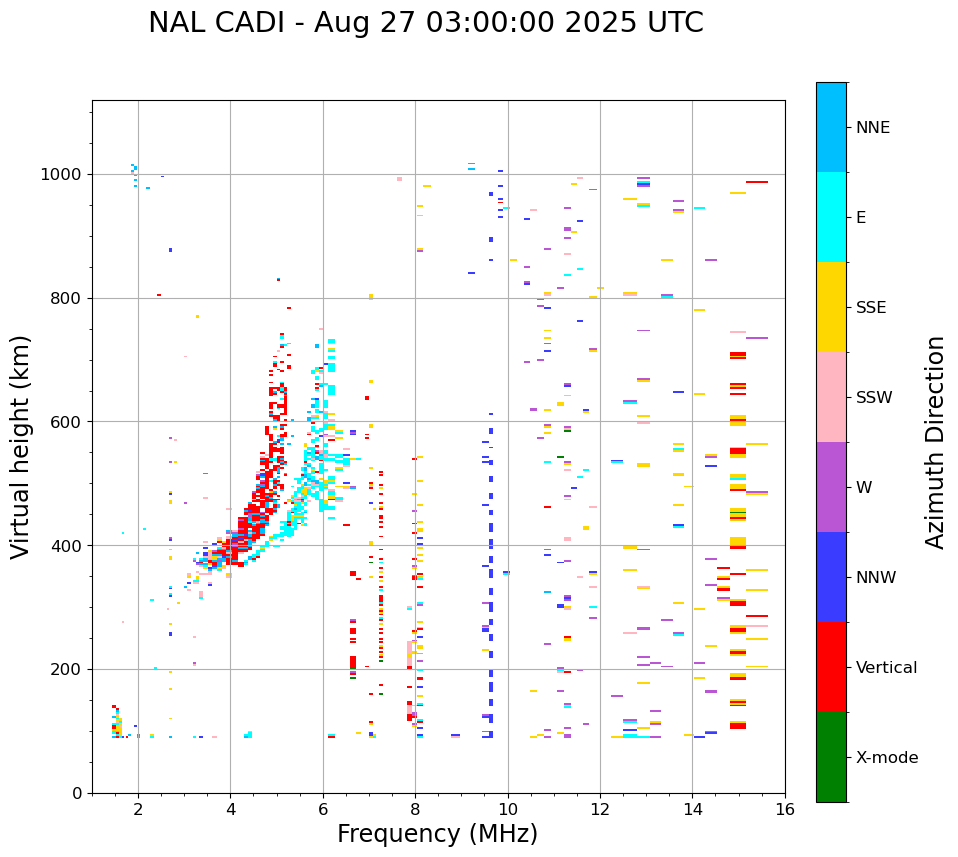 NAL CADI - Aug 27 03:00:00 2025 UTC

Virtual height (km)

1000
800
600
400
200
0

2
4
6
8
10
12
14
16

Frequency (MHz)

NNE
E
SSE
SSW
W
NNW
Vertical
X-mode

Azimuth Direction